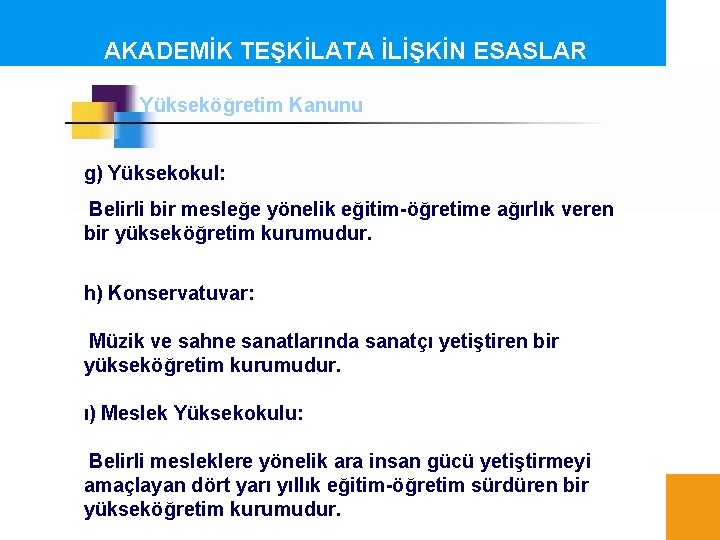 AKADEMİK TEŞKİLATA İLİŞKİN ESASLAR

Yükseköğretim Kanunu

g) Yüksekokul:

Belirli bir mesleğe yönelik eğitim-öğretime ağırlık veren bir yükseköğretim kurumudur.

h) Konservatuvar:

Müzik ve sahne sanatlarında sanatçı yetiştiren bir yükseköğretim kurumudur.

ı) Meslek Yüksekokulu:

Belirli mesleklere yönelik ara insan gücü yetiştirmeyi amaçlayan dört yarı yıllık eğitim-öğretim sürdüren bir yükseköğretim kurumudur.